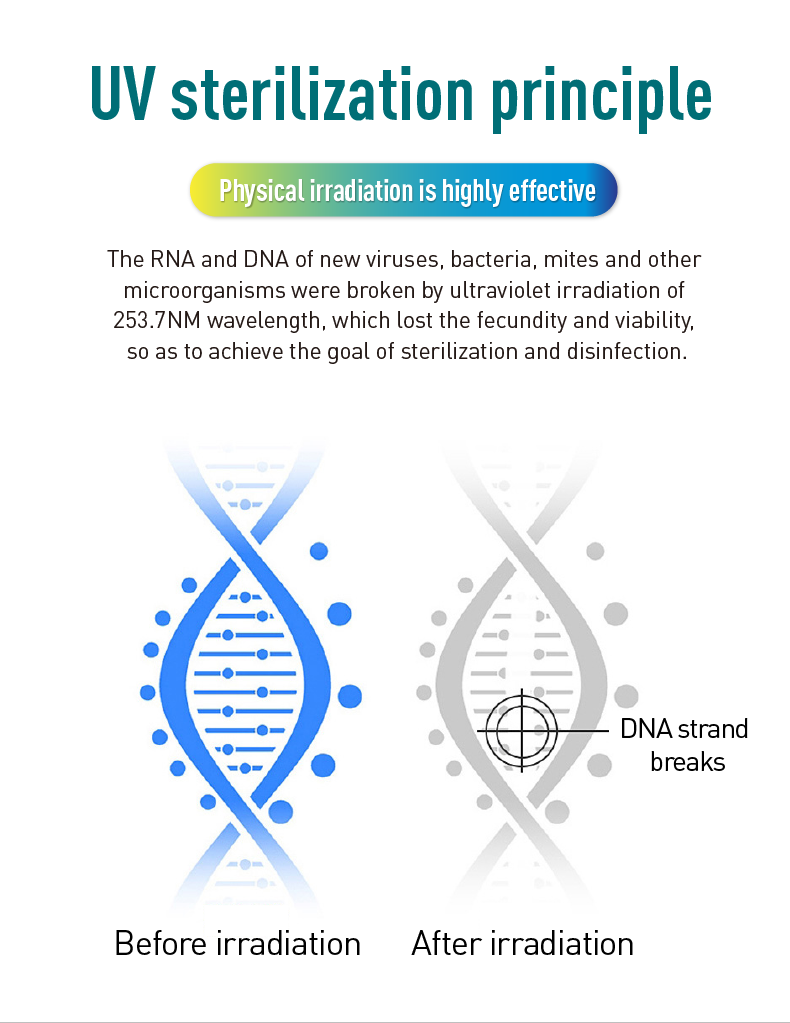 UV sterilization principle

Physical irradiation is highly effective

The RNA and DNA of new viruses, bacteria, mites and other microorganisms were broken by ultraviolet irradiation of 253.7NM wavelength, which lost the fecundity and viability, so as to achieve the goal of sterilization and disinfection.

DNA strand breaks

Before irradiation

After irradiation